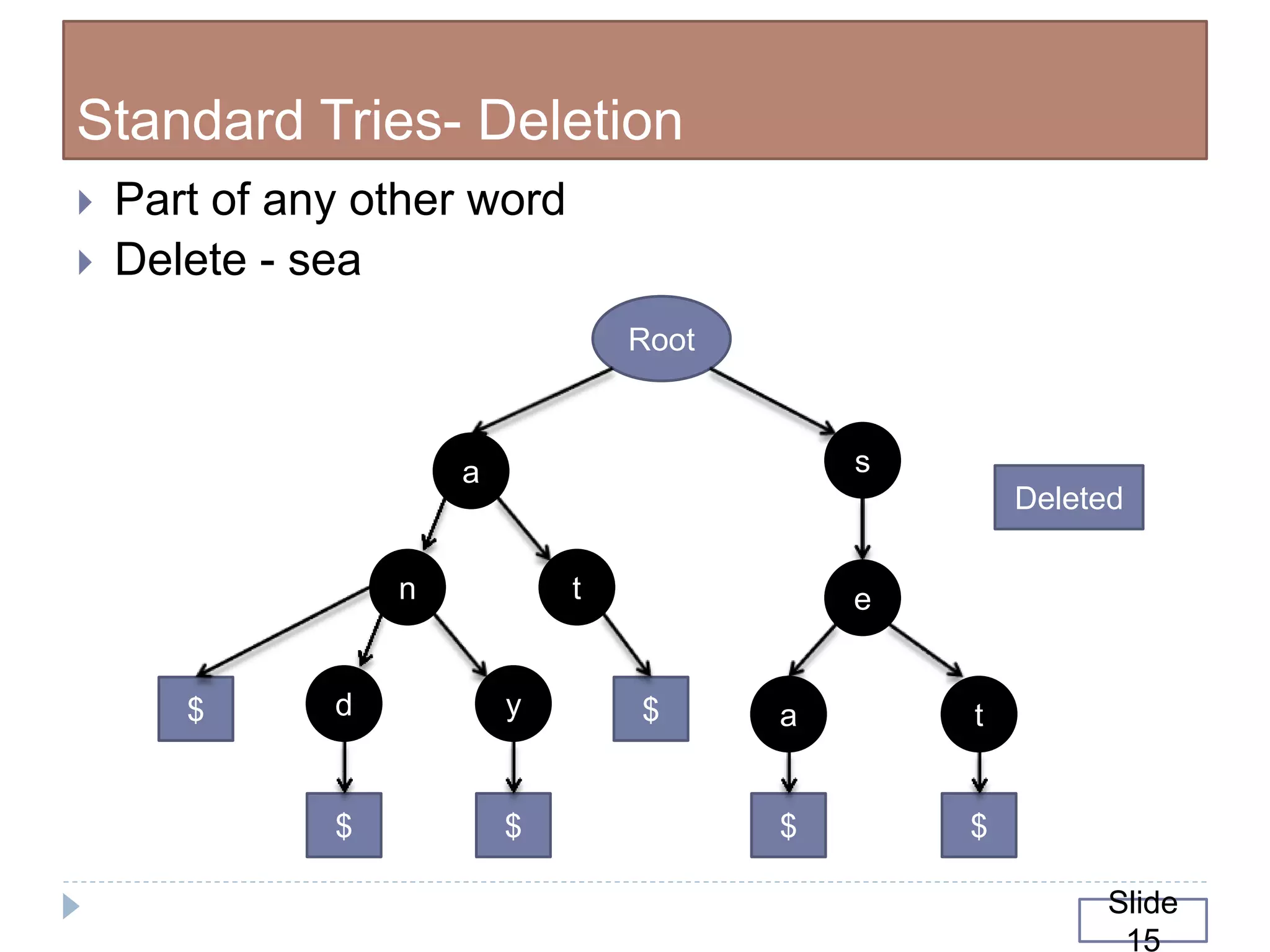 Standard Tries- Deletion

Part of any other word

Delete - sea

Root

a

s

Deleted

n

t

e

$

d

y

$

a

t

$

$

$

$

Slide 15